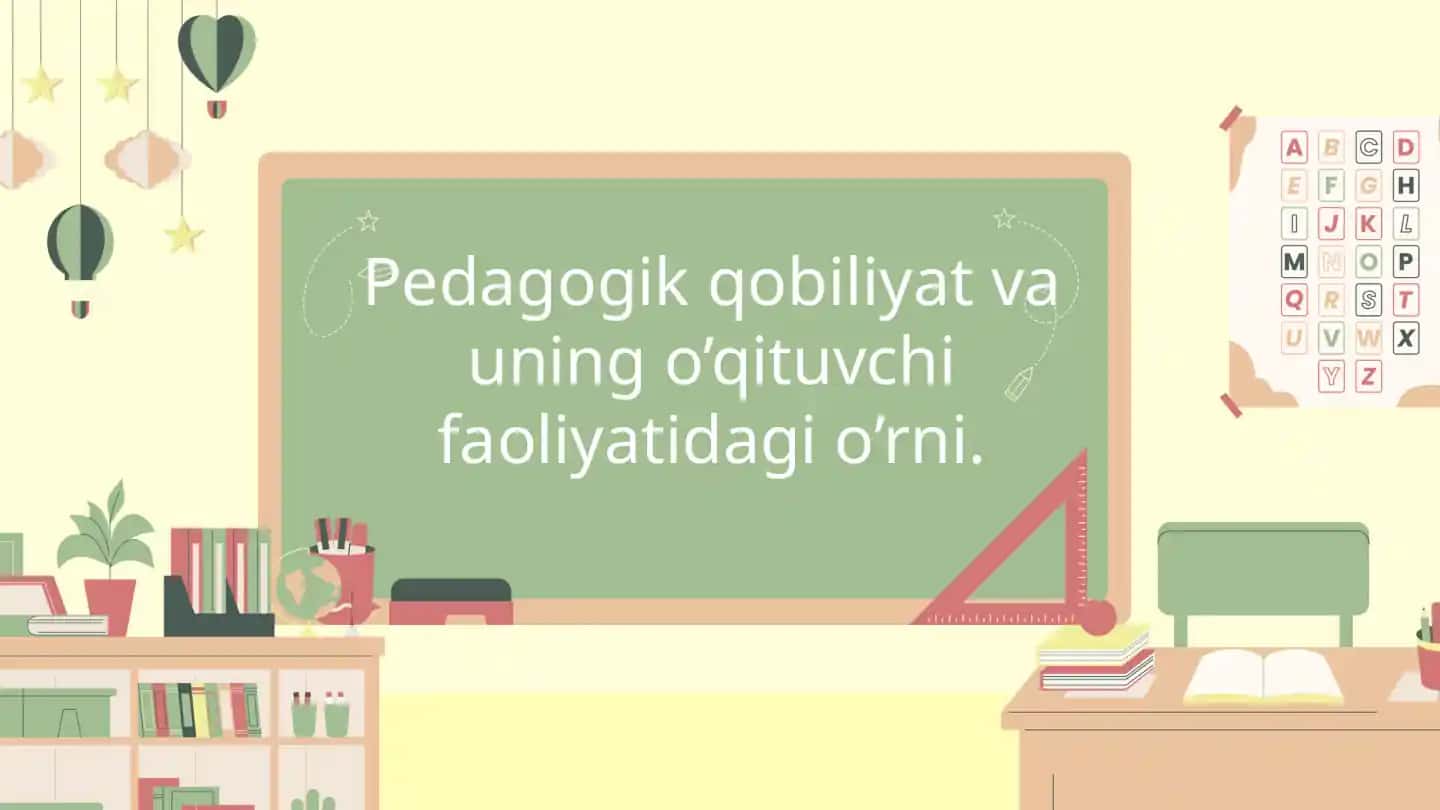 Pedagogik qobiliyat va uning o’qituvchi faoliyatidagi o’rni.

A B C D
E F G H
I J K L
M N O P
Q R S T
U V W X
Y Z